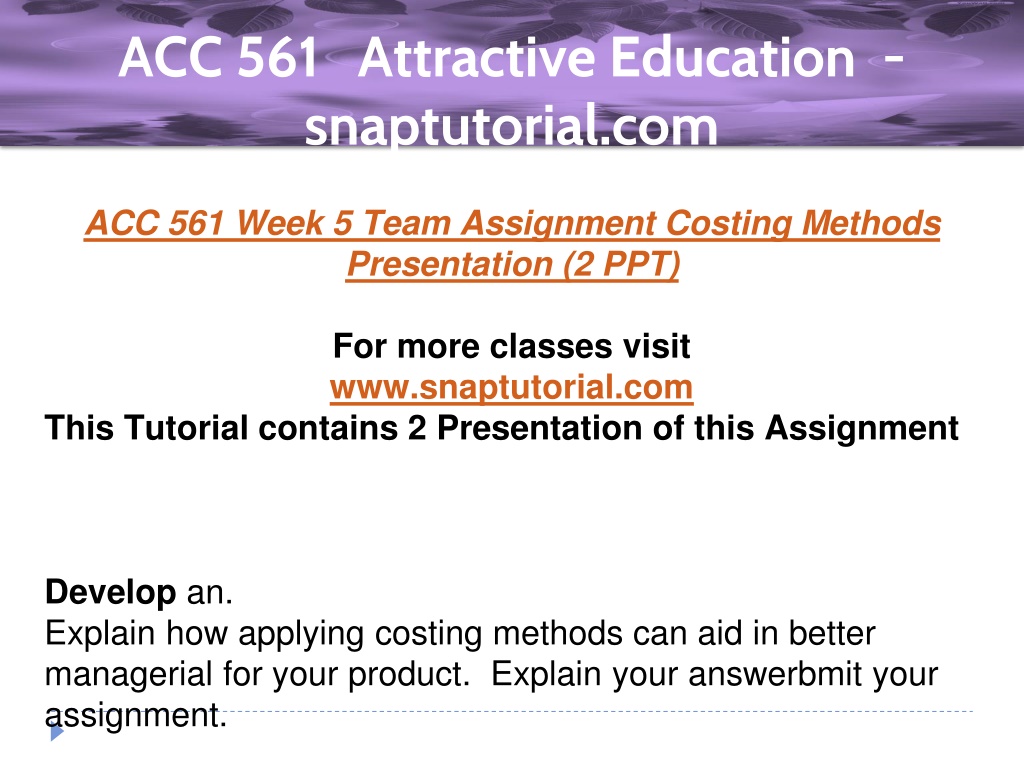 ACC 561 Attractive Education - snaptutorial.com

ACC 561 Week 5 Team Assignment Costing Methods Presentation (2 PPT)

For more classes visit
www.snaptutorial.com
This Tutorial contains 2 Presentation of this Assignment

Develop an.
Explain how applying costing methods can aid in better managerial for your product. Explain your answerbmit your assignment.